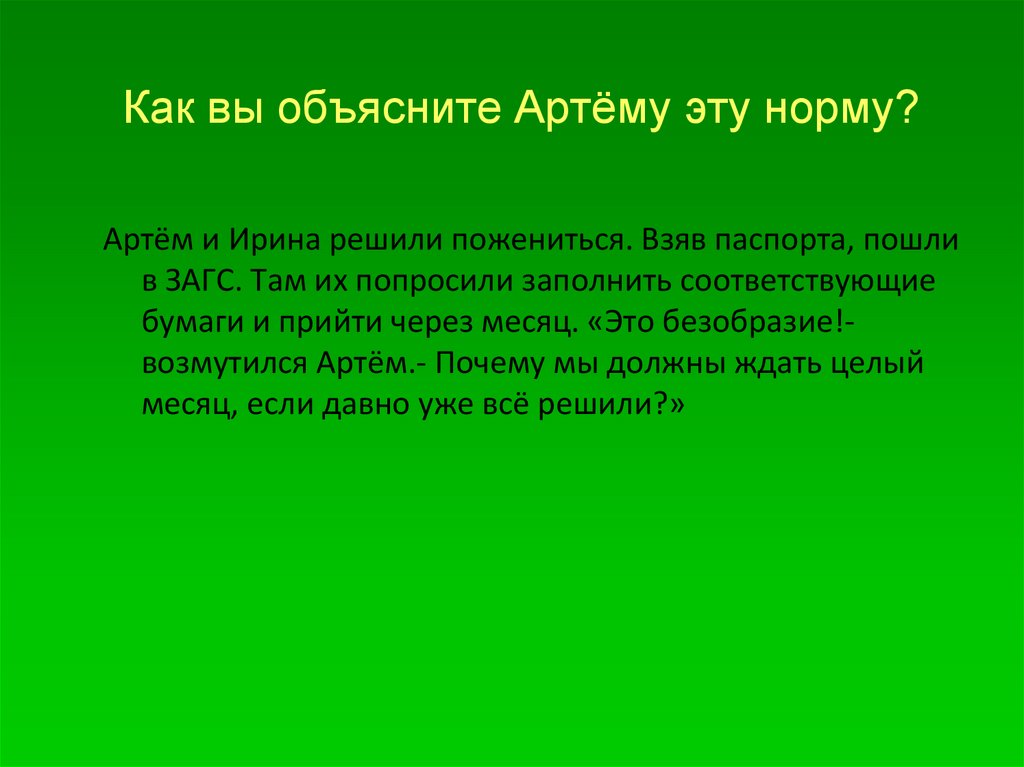 Как вы объясните Артёму эту норму?

Артём и Ирина решили пожениться. Взяв паспорта, пошли в ЗАГС. Там их попросили заполнить соответствующие бумаги и прийти через месяц. «Это безобразие!- возмутился Артём.- Почему мы должны ждать целый месяц, если давно уже всё решили?»